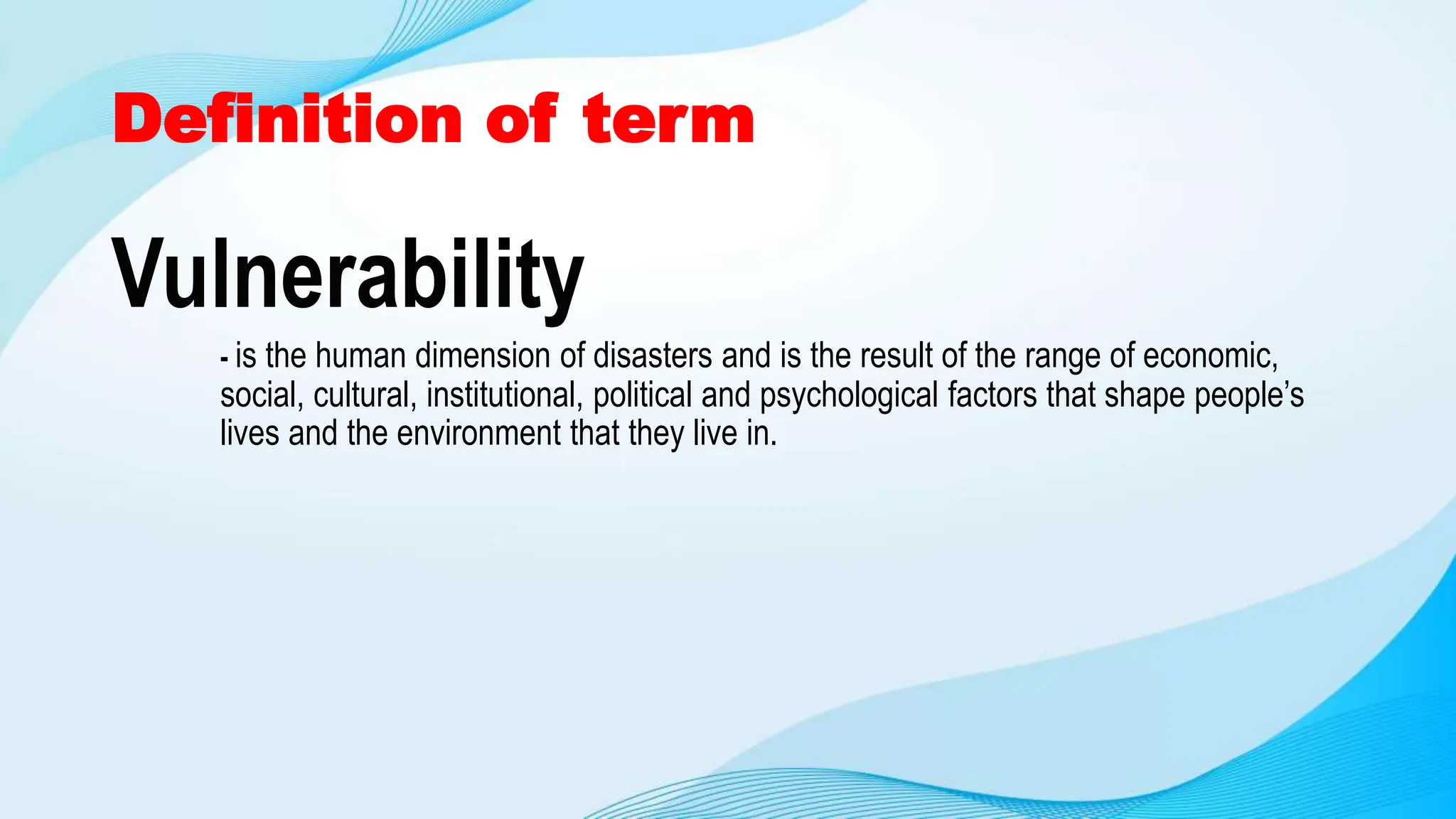 Definition of term

Vulnerability

- is the human dimension of disasters and is the result of the range of economic, social, cultural, institutional, political and psychological factors that shape people’s lives and the environment that they live in.